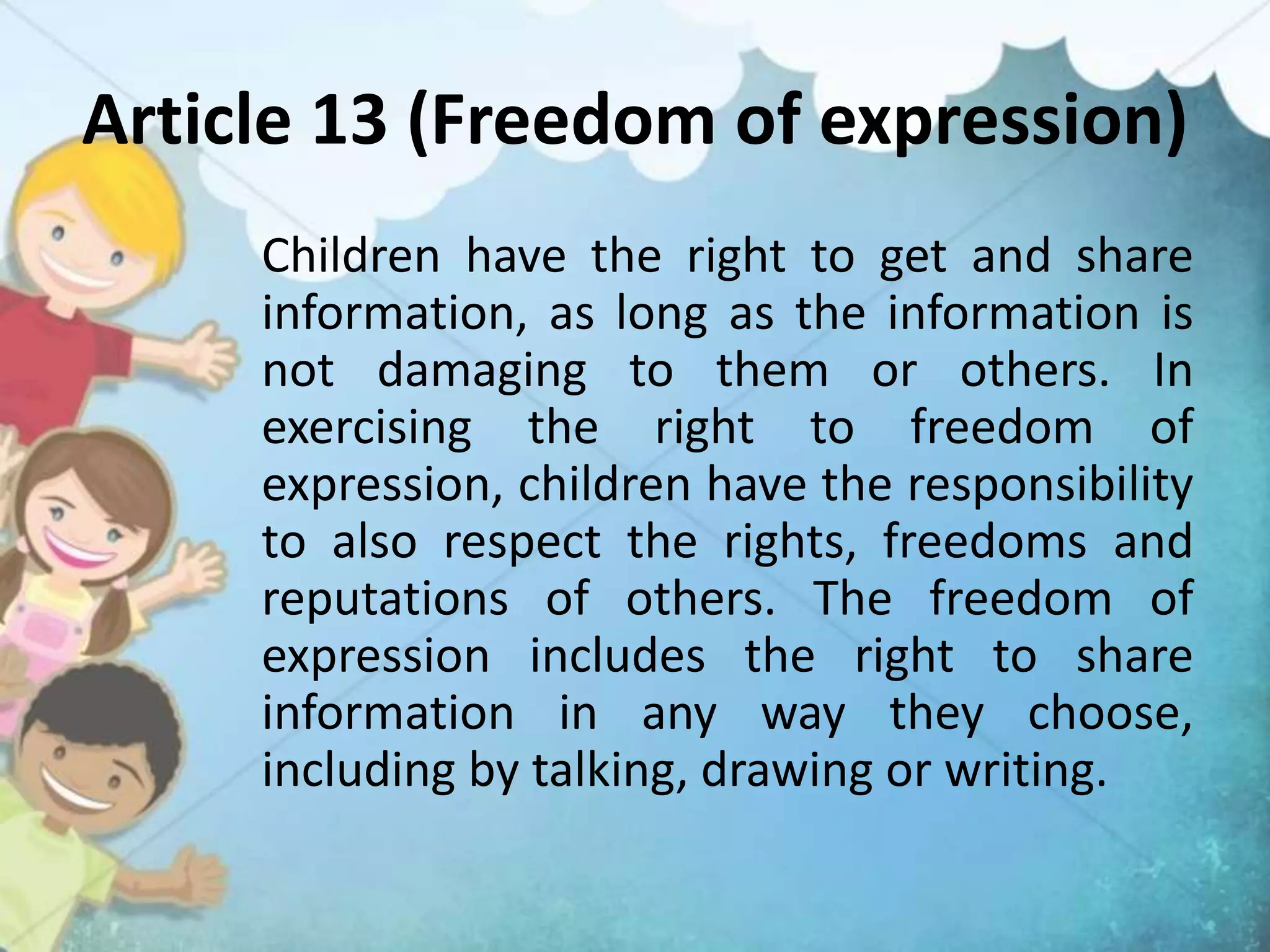 Article 13 (Freedom of expression)

Children have the right to get and share information, as long as the information is not damaging to them or others. In exercising the right to freedom of expression, children have the responsibility to also respect the rights, freedoms and reputations of others. The freedom of expression includes the right to share information in any way they choose, including by talking, drawing or writing.